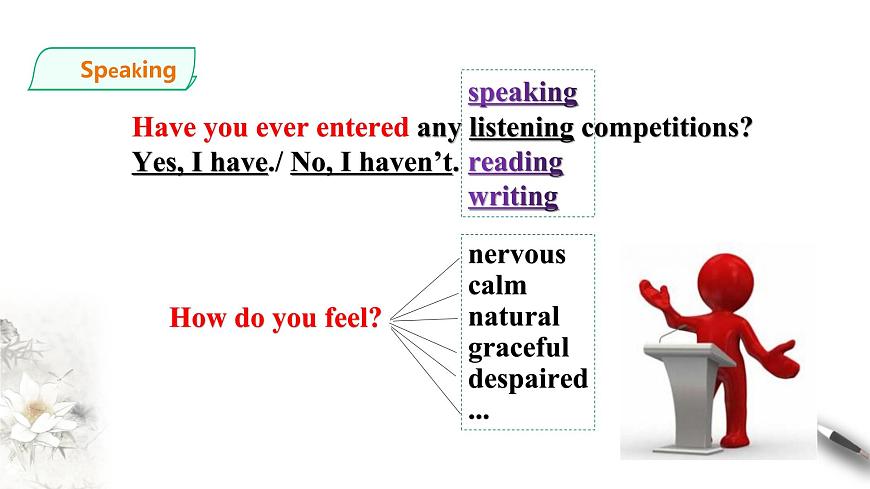 Speaking

speaking
Have you ever entered any listening competitions?
Yes, I have./ No, I haven't. reading
writing

How do you feel?

nervous
calm
natural
graceful
despaired
...